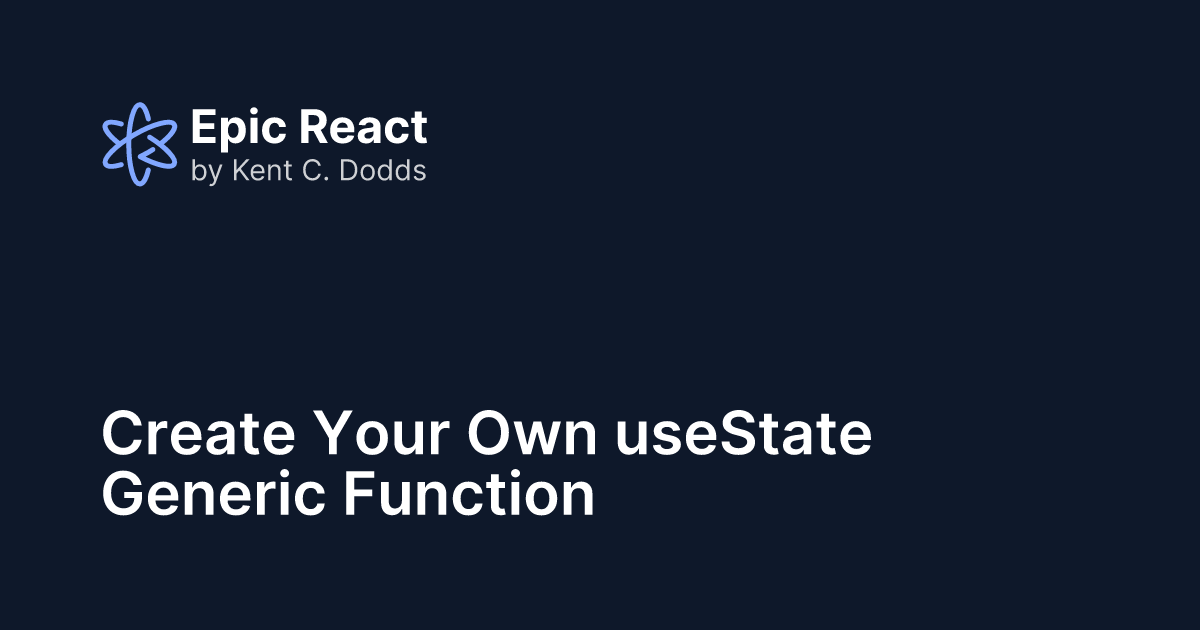 Epic React
by Kent C. Dodds

Create Your Own useState Generic Function